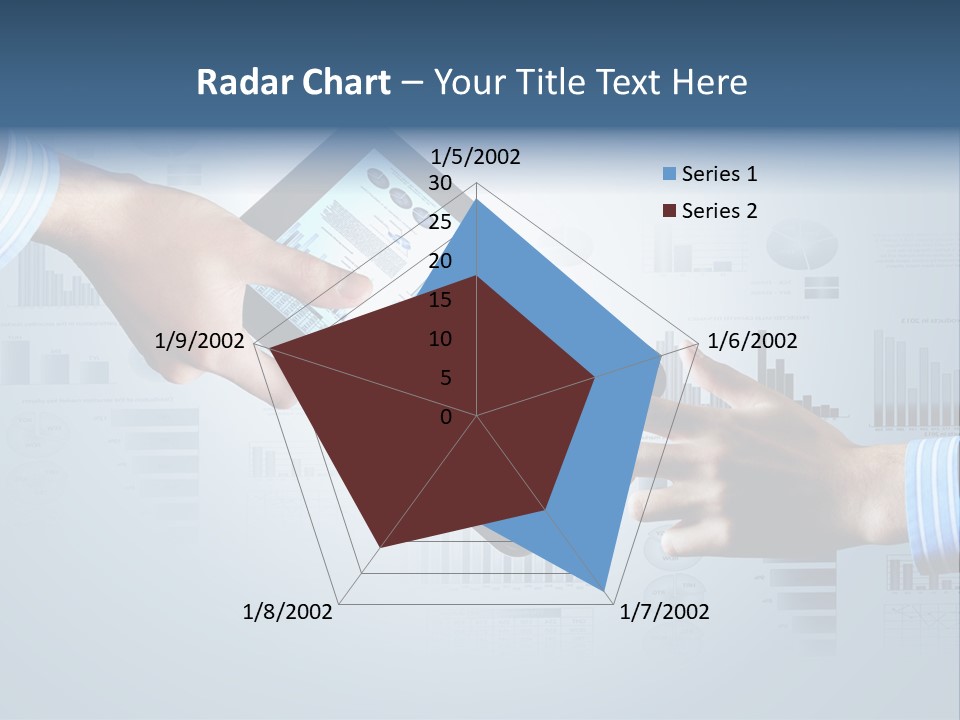 Radar Chart – Your Title Text Here

1/5/2002
30
25
20
15
10
5
0
1/6/2002
1/7/2002
1/8/2002
1/9/2002

Series 1
Series 2